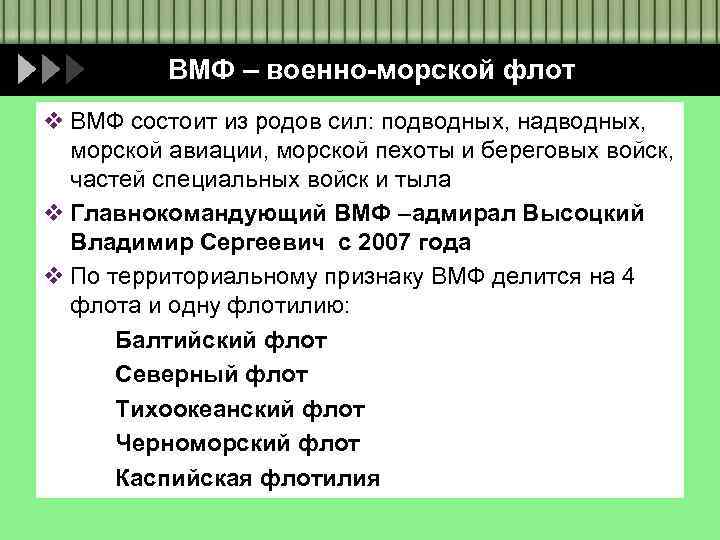 ВМФ – военно-морской флот

❖ ВМФ состоит из родов сил: подводных, надводных, морской авиации, морской пехоты и береговых войск, частей специальных войск и тыла

❖ Главнокомандующий ВМФ –адмирал Высоцкий Владимир Сергеевич с 2007 года

❖ По территориальному признаку ВМФ делится на 4 флота и одну флотилию:

Балтийский флот

Северный флот

Тихоокеанский флот

Черноморский флот

Каспийская флотилия